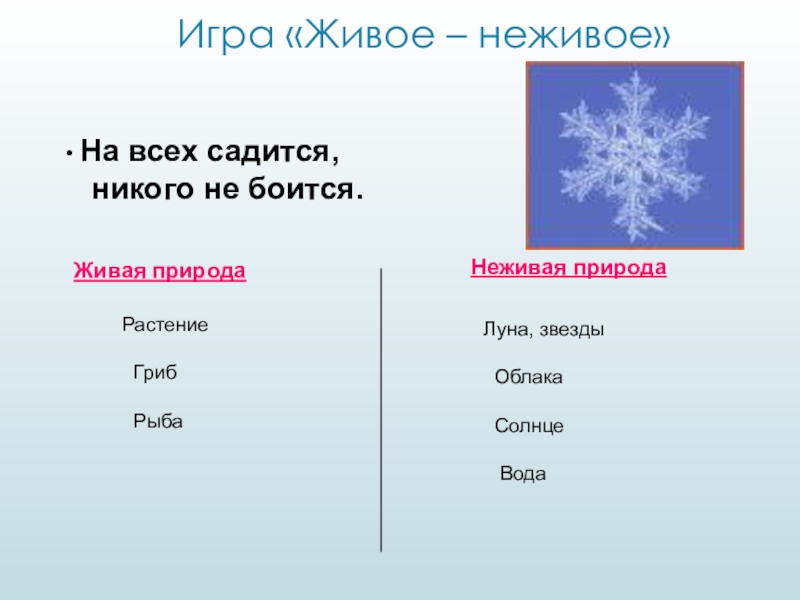 Игра «Живое – неживое»

• На всех садится, никого не боится.

Живая природа

Растение

Гриб

Рыба

Неживая природа

Луна, звезды

Облака

Солнце

Вода